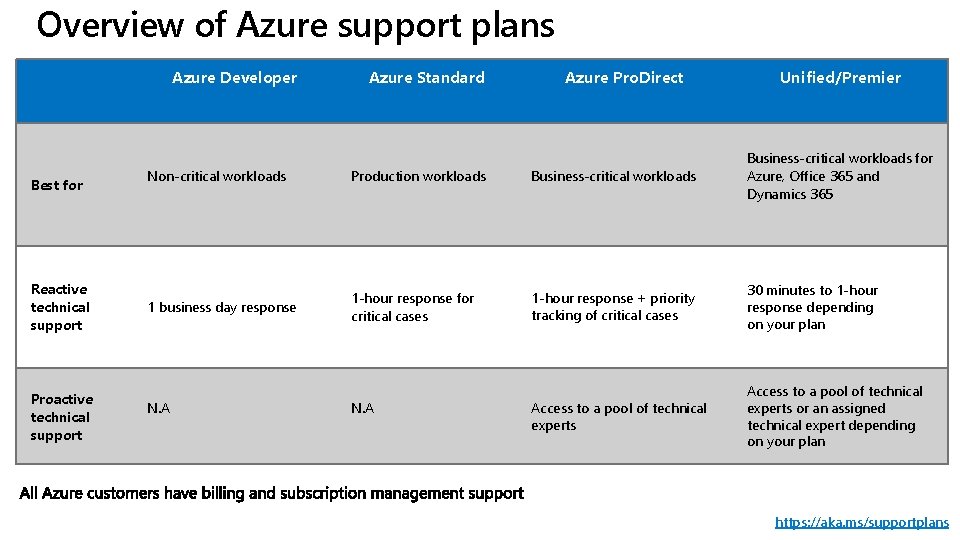 Overview of Azure support plans

| | Azure Developer | Azure Standard | Azure ProDirect | Unified/Premier |
|---|---|---|---|---|
| Best for | Non-critical workloads | Production workloads | Business-critical workloads | Business-critical workloads for Azure, Office 365 and Dynamics 365 |
| Reactive technical support | 1 business day response | 1-hour response for critical cases | 1-hour response + priority tracking of critical cases | 30 minutes to 1-hour response depending on your plan |
| Proactive technical support | N.A | N.A | Access to a pool of technical experts | Access to a pool of technical experts or an assigned technical expert depending on your plan |

All Azure customers have billing and subscription management support

https://aka.ms/supportplans